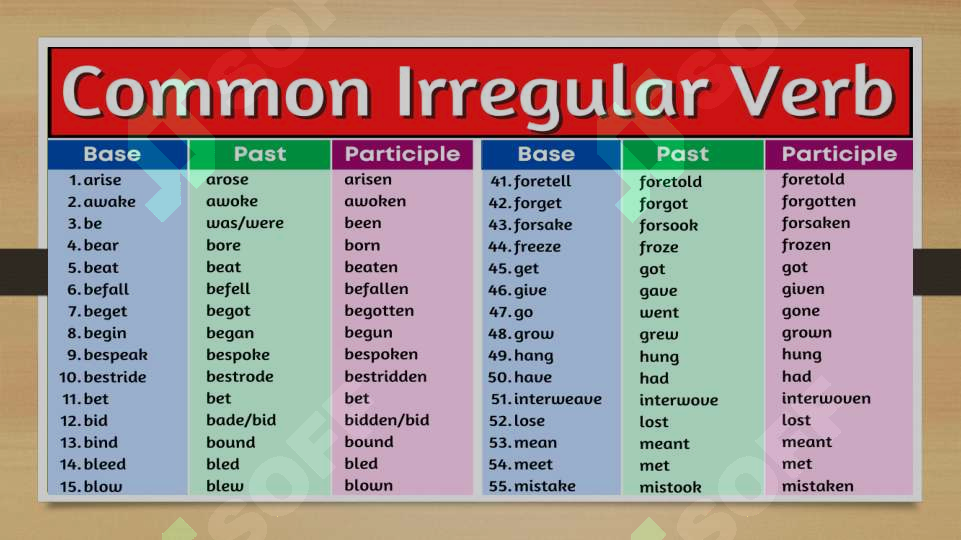 Common Irregular Verb

| Base | Past | Participle |
|---|---|---|
| 1. arise | arose | arisen |
| 2. awake | awoke | awoken |
| 3. be | was/were | been |
| 4. bear | bore | born |
| 5. beat | beat | beaten |
| 6. befall | befell | befallen |
| 7. beget | begot | begotten |
| 8. begin | began | begun |
| 9. bespeak | bespoke | bespoken |
| 10. bestride | bestrode | bestridden |
| 11. bet | bet | bet |
| 12. bid | bade/bid | bidden/bid |
| 13. bind | bound | bound |
| 14. bleed | bled | bled |
| 15. blow | blew | blown |

| Base | Past | Participle |
|---|---|---|
| 41. foretell | foretold | foretold |
| 42. forget | forgot | forgotten |
| 43. forsake | forsook | forsaken |
| 44. freeze | froze | frozen |
| 45. get | got | got |
| 46. give | gave | given |
| 47. go | went | gone |
| 48. grow | grew | grown |
| 49. hang | hung | hung |
| 50. have | had | had |
| 51. interweave | interwove | interwoven |
| 52. lose | lost | lost |
| 53. mean | meant | meant |
| 54. meet | met | met |
| 55. mistake | mistook | mistaken |